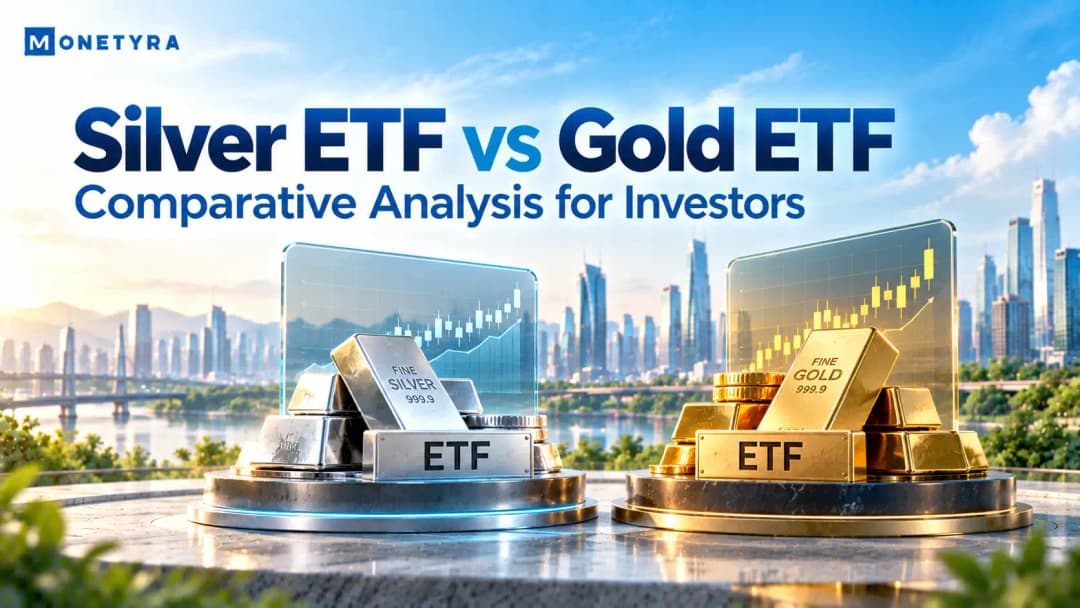 MONETYRA

Silver ETF vs Gold ETF
Comparative Analysis for Investors

FINE SILVER 999.9

ETF

FINE GOLD 999.9

ETF